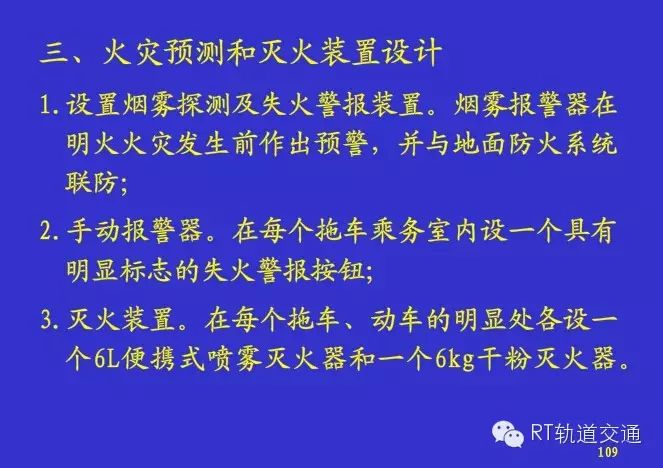 三、火灾预测和灭火装置设计

1. 设置烟雾探测及失火警报装置。烟雾报警器在明火火灾发生前作出预警，并与地面防火系统联防；

2. 手动报警器。在每个拖车乘务室内设一个具有明显标志的失火警报按钮；

3. 灭火装置。在每个拖车、动车的明显处各设一个6L便携式喷雾灭火器和一个6kg干粉灭火器。

RT轨道交通

109